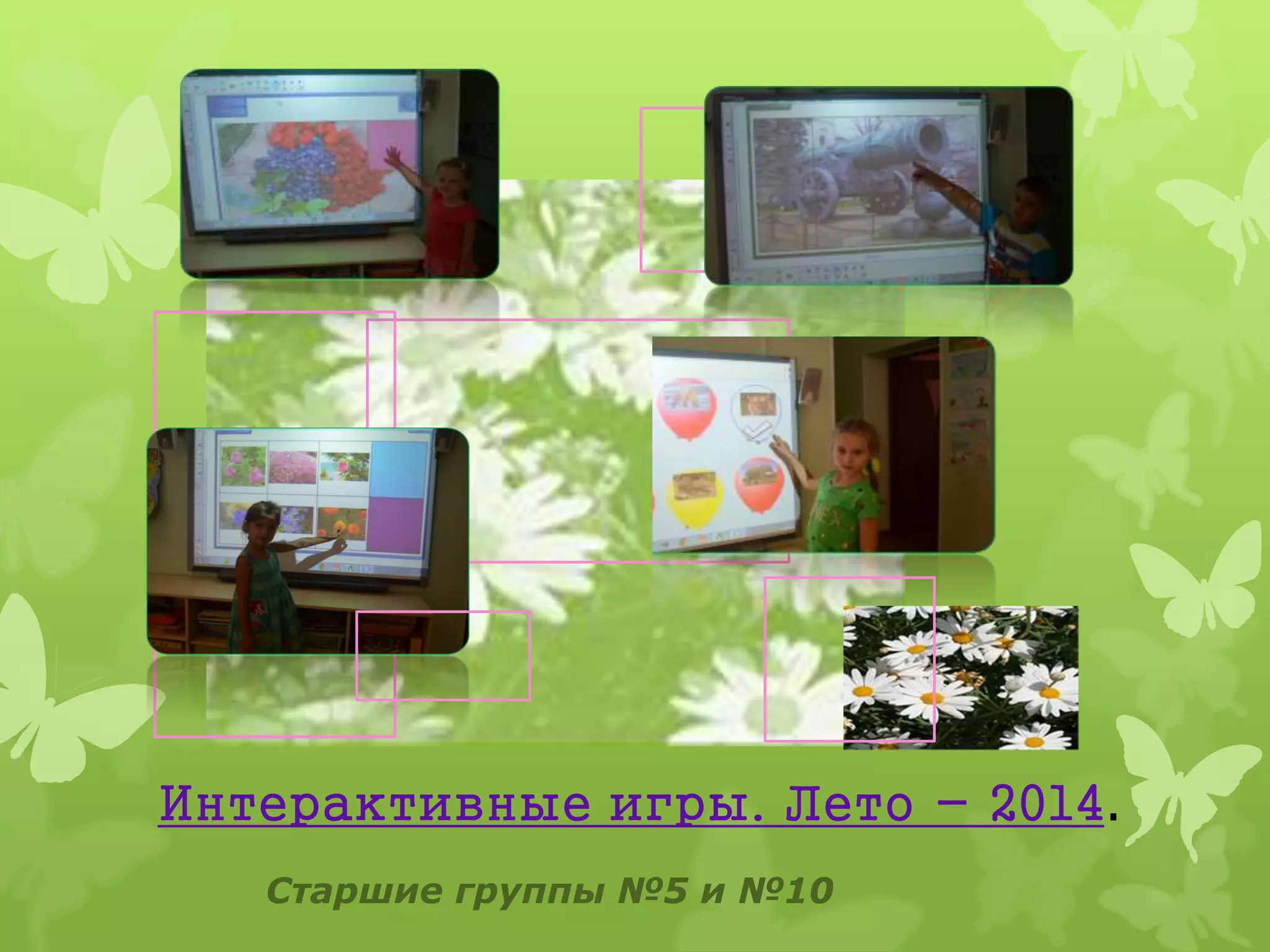 Интерактивные игры. Лето – 2014.

Старшие группы №5 и №10